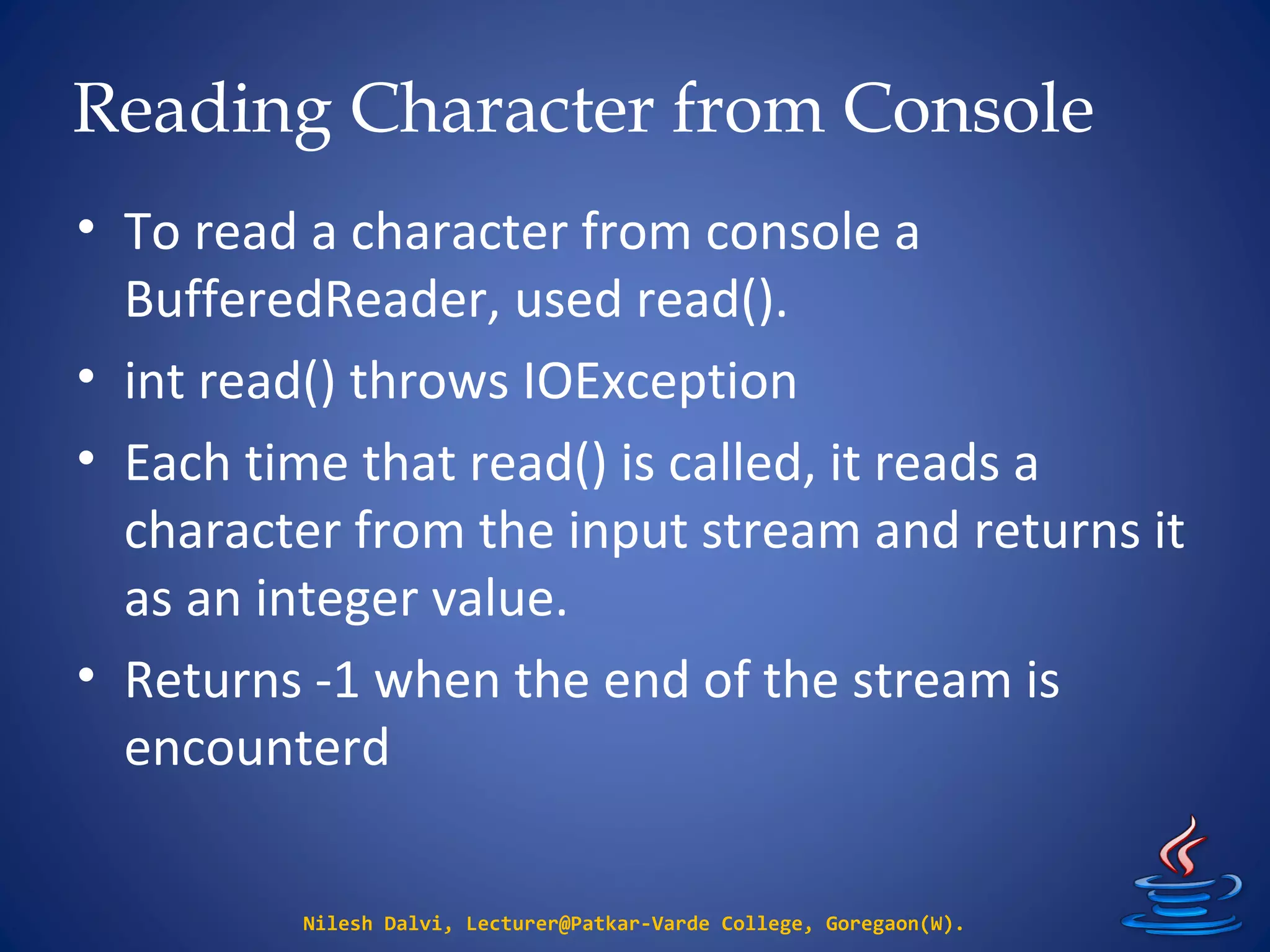 Reading Character from Console

• To read a character from console a BufferedReader, used read().
• int read() throws IOException
• Each time that read() is called, it reads a character from the input stream and returns it as an integer value.
• Returns -1 when the end of the stream is encounterd

Nilesh Dalvi, Lecturer@Patkar-Varde College, Goregaon(W).